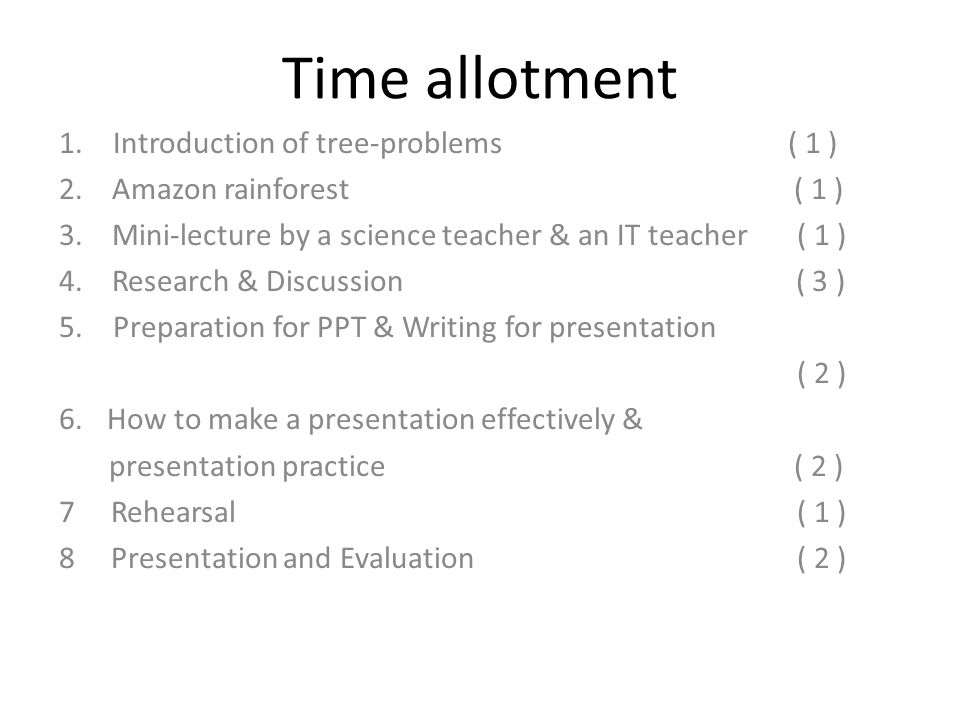 Time allotment

1. Introduction of tree-problems ( 1 )
2. Amazon rainforest ( 1 )
3. Mini-lecture by a science teacher & an IT teacher ( 1 )
4. Research & Discussion ( 3 )
5. Preparation for PPT & Writing for presentation ( 2 )
6. How to make a presentation effectively & presentation practice ( 2 )
7 Rehearsal ( 1 )
8 Presentation and Evaluation ( 2 )